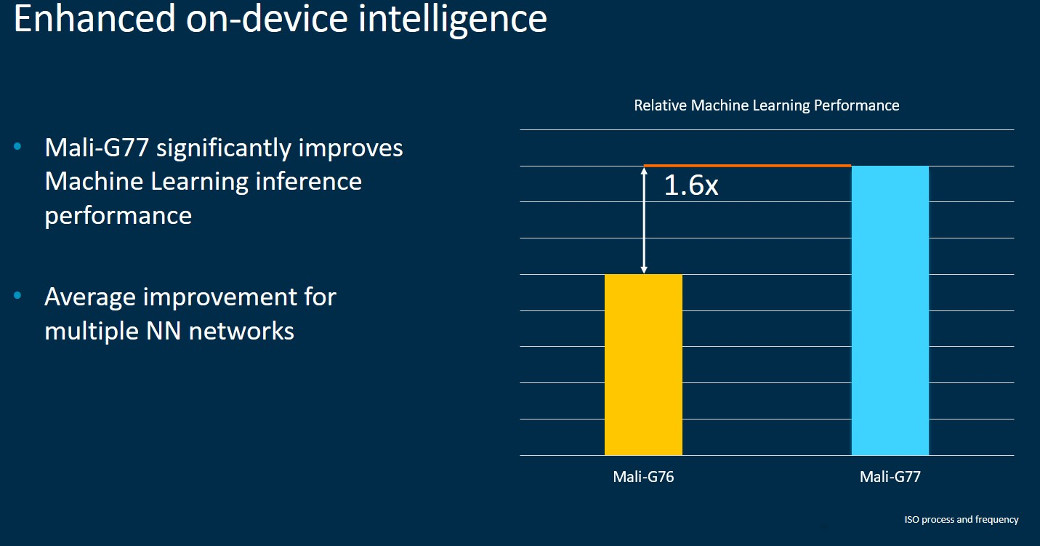 Enhanced on-device intelligence

• Mali-G77 significantly improves Machine Learning inference performance

• Average improvement for multiple NN networks

Relative Machine Learning Performance

1.6x

Mali-G76

Mali-G77

ISO process and frequency